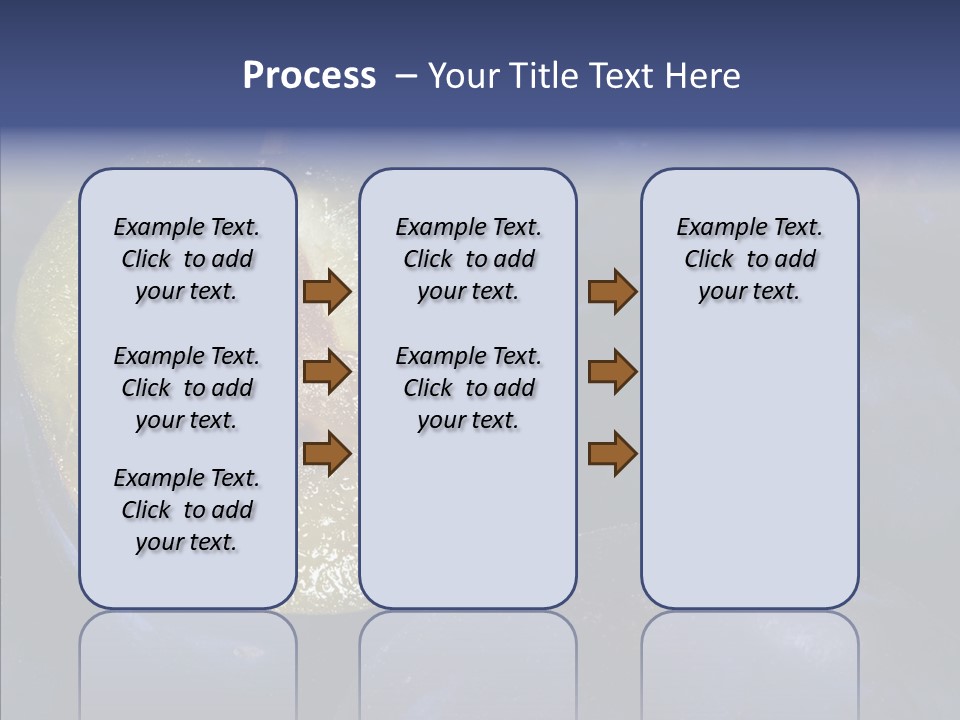 Process – Your Title Text Here

Example Text. Click to add your text.

Example Text. Click to add your text.

Example Text. Click to add your text.

Example Text. Click to add your text.

Example Text. Click to add your text.

Example Text. Click to add your text.